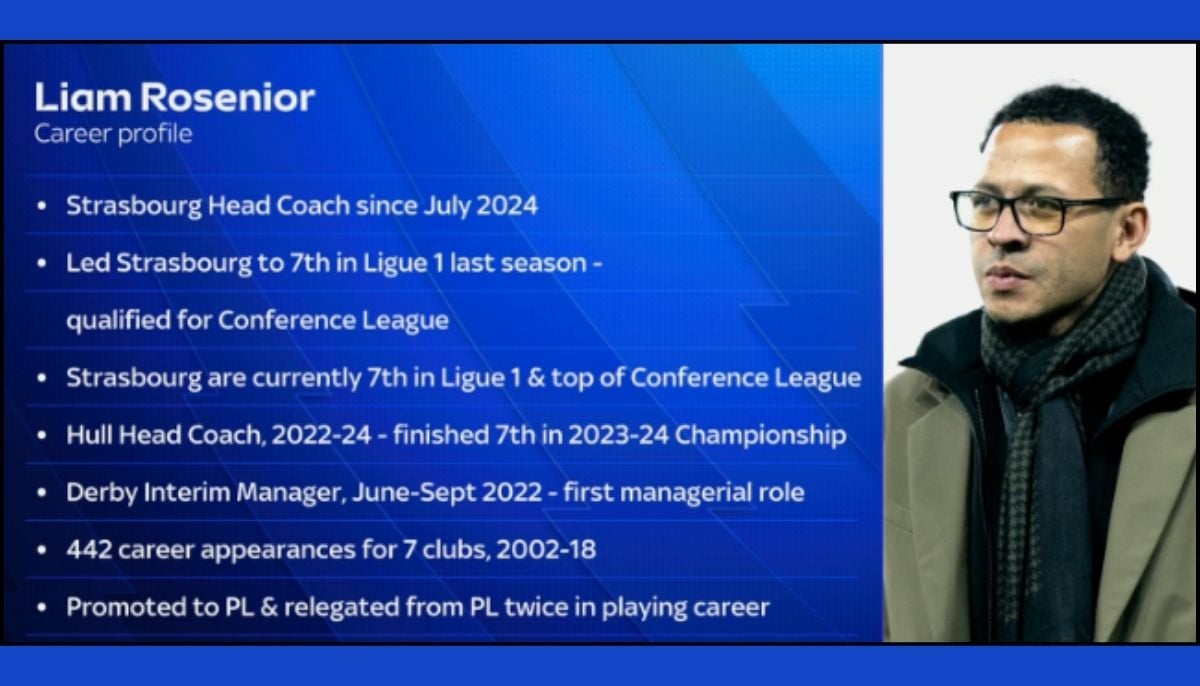 Liam Rosenior
Career profile

• Strasbourg Head Coach since July 2024

• Led Strasbourg to 7th in Ligue 1 last season - qualified for Conference League

• Strasbourg are currently 7th in Ligue 1 & top of Conference League

• Hull Head Coach, 2022-24 - finished 7th in 2023-24 Championship

• Derby Interim Manager, June-Sept 2022 - first managerial role

• 442 career appearances for 7 clubs, 2002-18

• Promoted to PL & relegated from PL twice in playing career